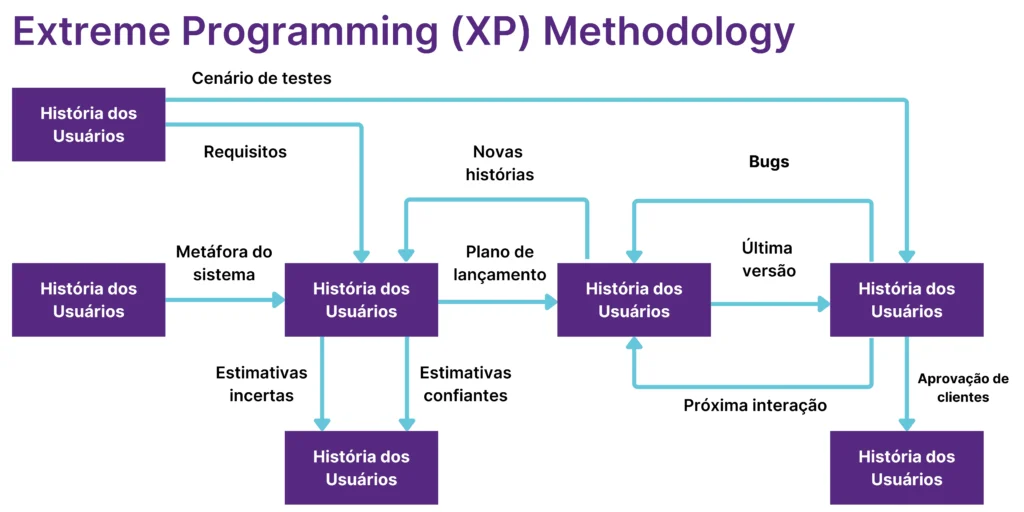 Extreme Programming (XP) Methodology

Cenário de testes

História dos Usuários

Requisitos

Novas histórias

Bugs

História dos Usuários

Metáfora do sistema

História dos Usuários

Plano de lançamento

História dos Usuários

Última versão

História dos Usuários

Estimativas incertas

Estimativas confiantes

Próxima interação

Aprovação de clientes

História dos Usuários

História dos Usuários